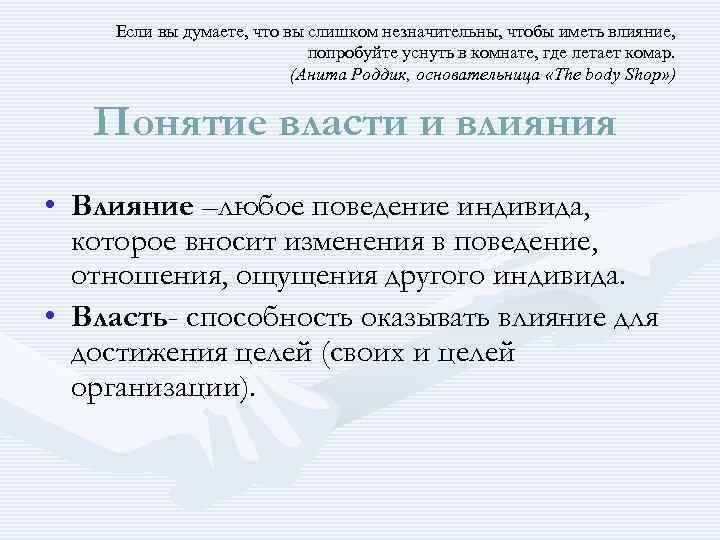 Если вы думаете, что вы слишком незначительны, чтобы иметь влияние, попробуйте уснуть в комнате, где летает комар.
(Анита Роддик, основательница «The body Shop»)

Понятие власти и влияния

• Влияние –любое поведение индивида, которое вносит изменения в поведение, отношения, ощущения другого индивида.
• Власть- способность оказывать влияние для достижения целей (своих и целей организации).